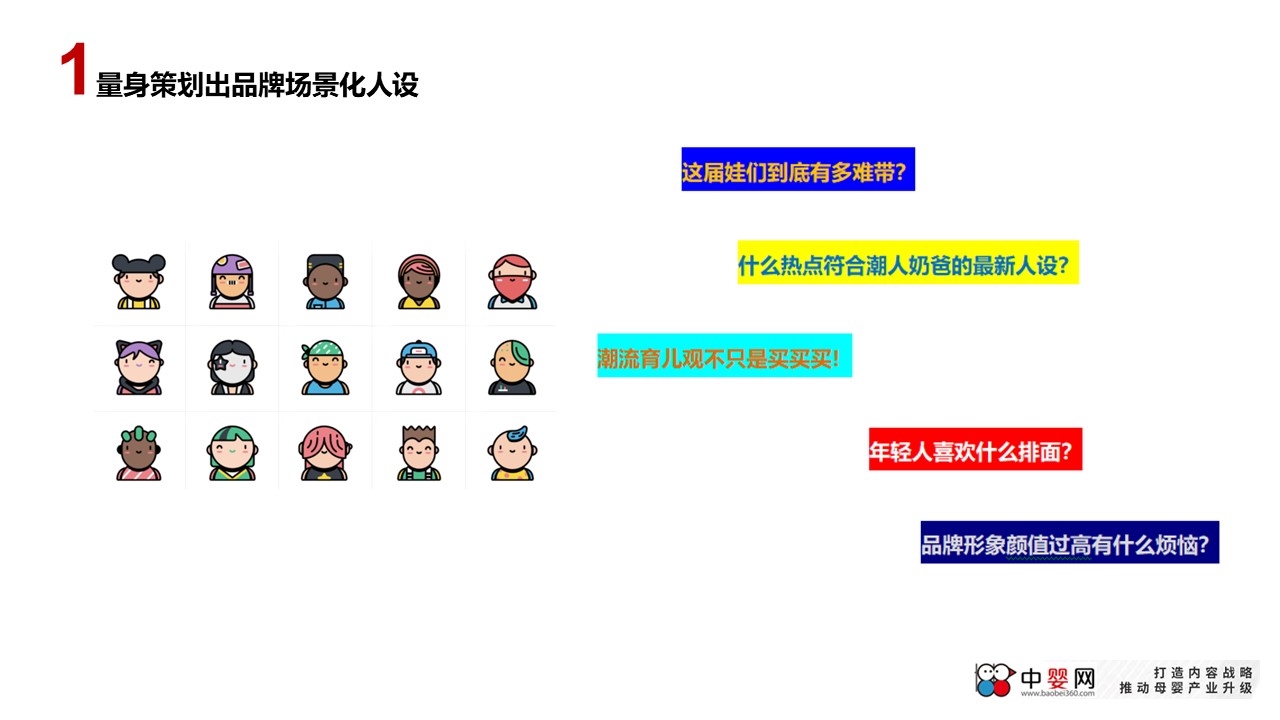 1 量身策划出品牌场景化人设

这届娃们到底有多难带?

什么热点符合潮人奶爸的最新人设?

潮流育儿观不只是买买买!

年轻人喜欢什么排面?

品牌形象颜值过高有什么烦恼?

中婴网
www.baobei360.com

打造内容战略
推动母婴产业升级